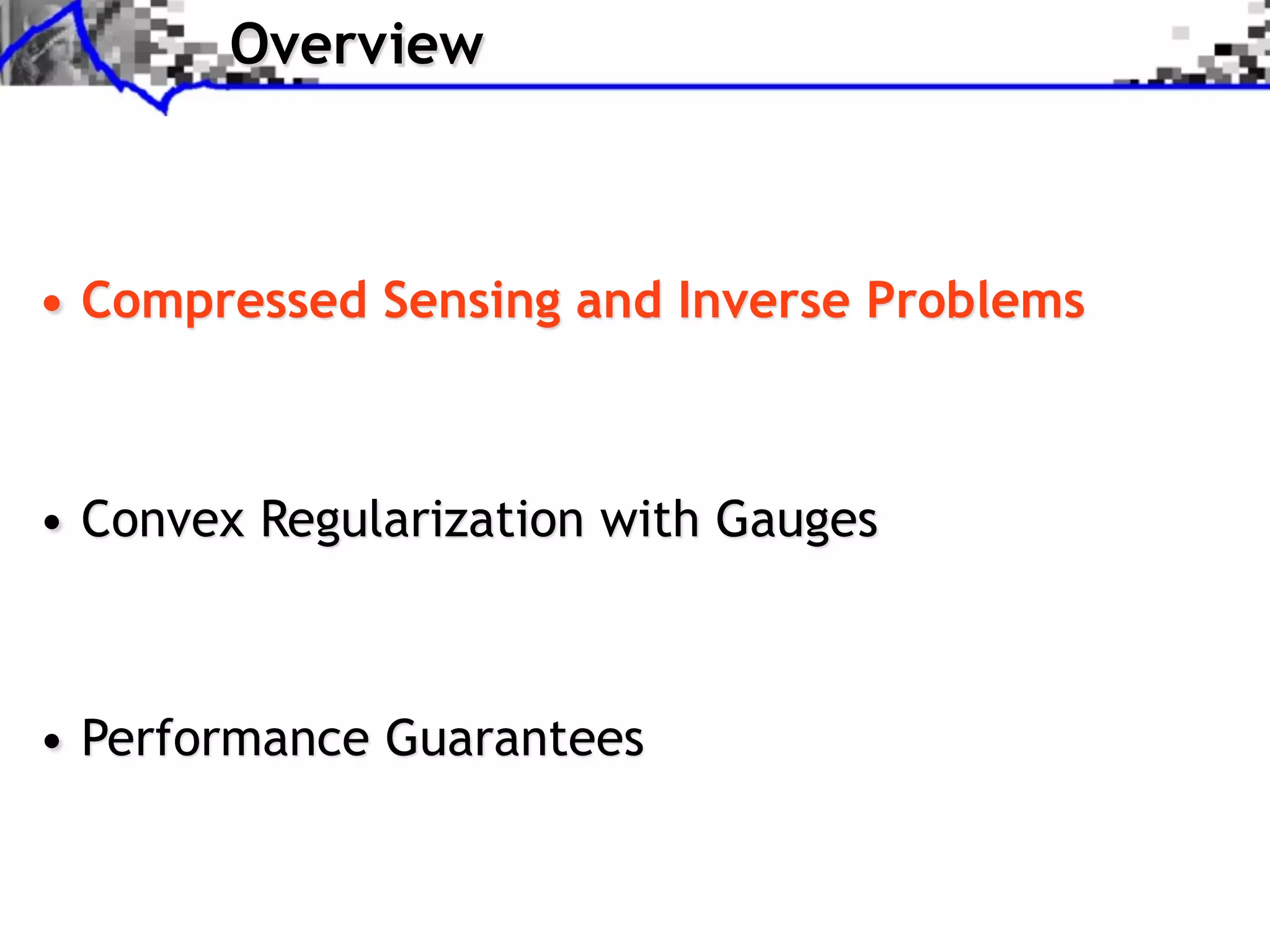 Overview

• Compressed Sensing and Inverse Problems

• Convex Regularization with Gauges

• Performance Guarantees